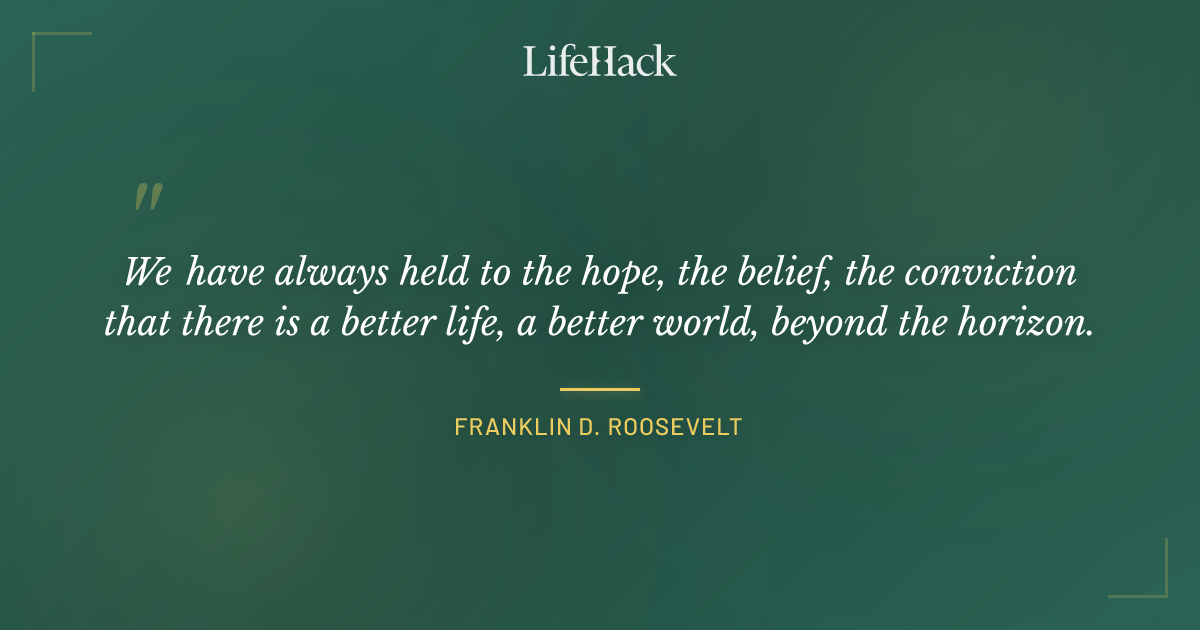 LifeHack

"

We have always held to the hope, the belief, the conviction that there is a better life, a better world, beyond the horizon.

FRANKLIN D. ROOSEVELT